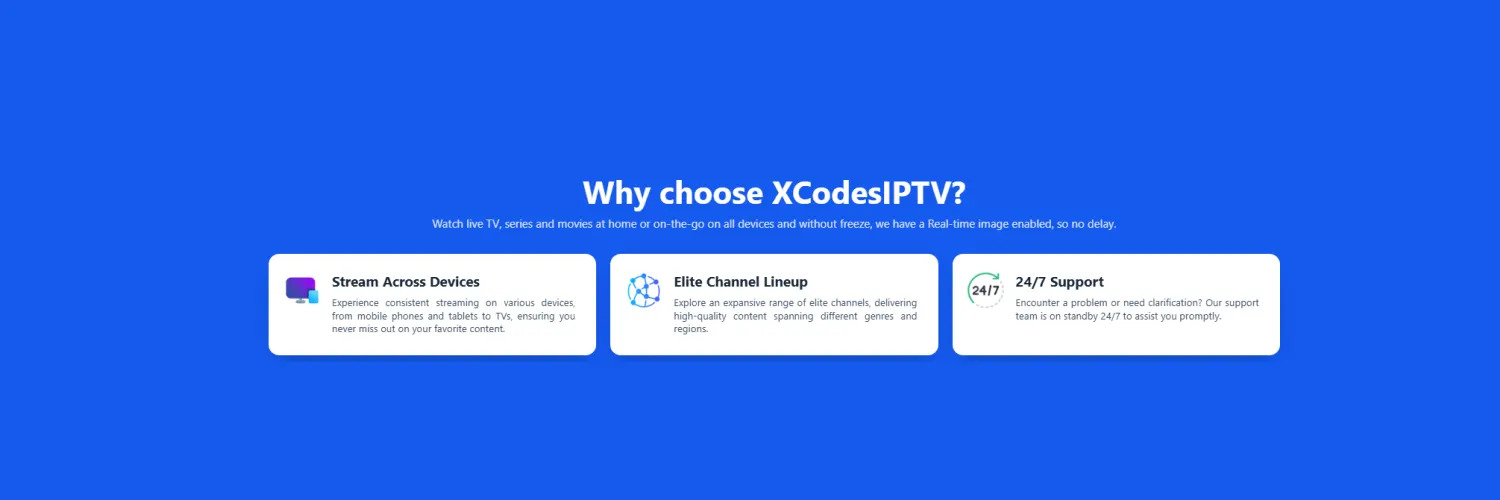 Why choose XCodesIPTV?

Watch live TV, series and movies at home or on-the-go on all devices and without freeze, we have a Real-time image enabled, so no delay.

Stream Across Devices

Experience consistent streaming on various devices, from mobile phones and tablets to TVs, ensuring you never miss out on your favorite content.

Elite Channel Lineup

Explore an expansive range of elite channels, delivering high-quality content spanning different genres and regions.

24/7

24/7 Support

Encounter a problem or need clarification? Our support team is on standby 24/7 to assist you promptly.